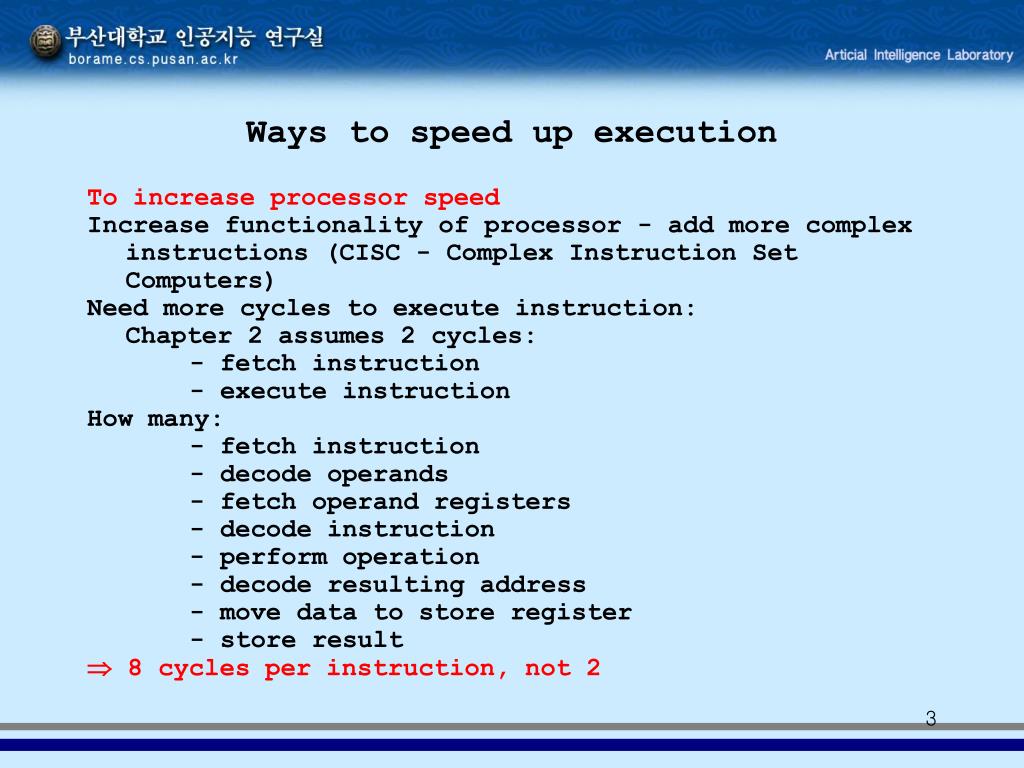 부산대학교 인공지능 연구실
borame.cs.pusan.ac.kr

Articial Intelligence Laboratory

Ways to speed up execution

To increase processor speed
Increase functionality of processor - add more complex instructions (CISC - Complex Instruction Set Computers)
Need more cycles to execute instruction:
Chapter 2 assumes 2 cycles:
- fetch instruction
- execute instruction
How many:
- fetch instruction
- decode operands
- fetch operand registers
- decode instruction
- perform operation
- decode resulting address
- move data to store register
- store result
$\Rightarrow$ 8 cycles per instruction, not 2

3